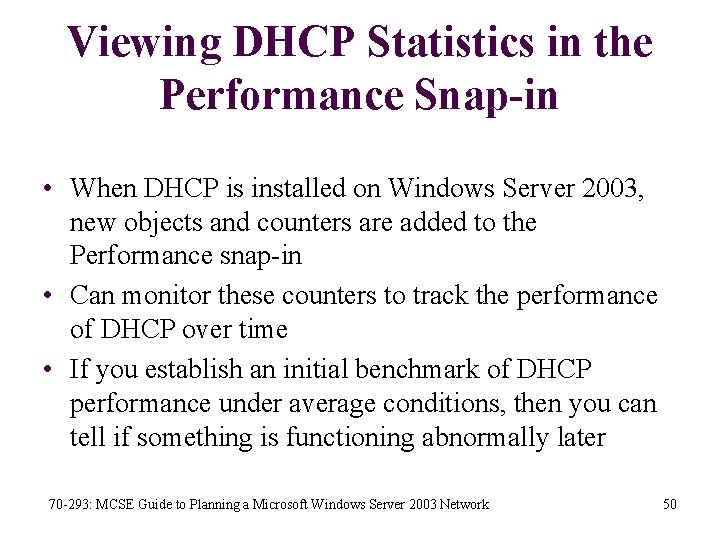 Viewing DHCP Statistics in the Performance Snap-in

• When DHCP is installed on Windows Server 2003, new objects and counters are added to the Performance snap-in

• Can monitor these counters to track the performance of DHCP over time

• If you establish an initial benchmark of DHCP performance under average conditions, then you can tell if something is functioning abnormally later

70-293: MCSE Guide to Planning a Microsoft Windows Server 2003 Network

50